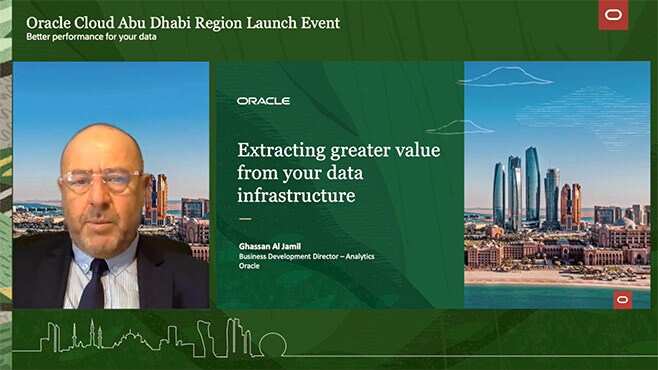 Oracle Cloud Abu Dhabi Region Launch Event
Better performance for your data

ORACLE

Extracting greater value from your data infrastructure

Ghassan Al Jamil
Business Development Director – Analytics
Oracle